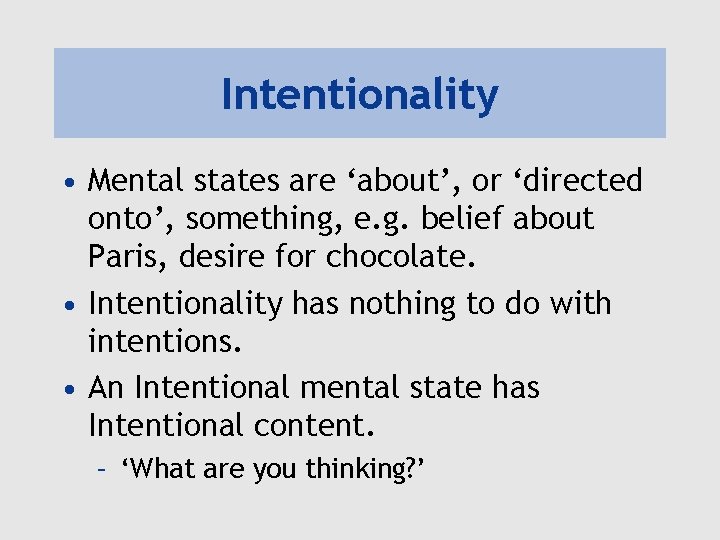 Intentionality

• Mental states are ‘about’, or ‘directed onto’, something, e.g. belief about Paris, desire for chocolate.
• Intentionality has nothing to do with intentions.
• An Intentional mental state has Intentional content.
– ‘What are you thinking?’